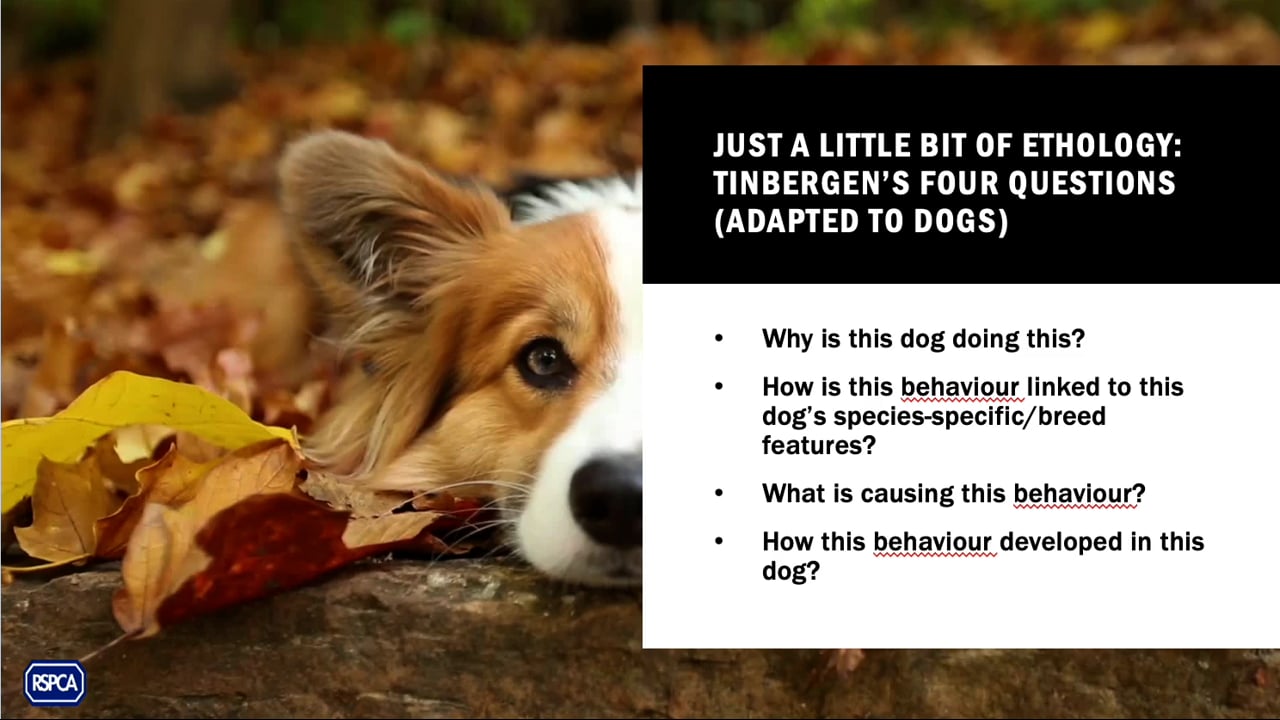 JUST A LITTLE BIT OF ETHOLOGY: TINBERGEN'S FOUR QUESTIONS (ADAPTED TO DOGS)

• Why is this dog doing this?

• How is this behaviour linked to this dog's species-specific/breed features?

• What is causing this behaviour?

• How this behaviour developed in this dog?

RSPCA